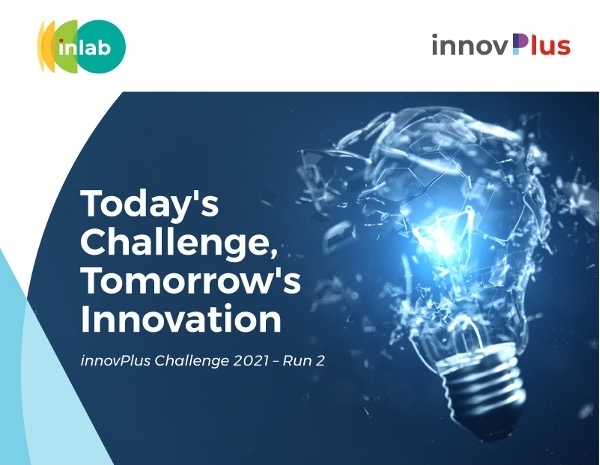 inlab

innovPlus

Today's Challenge, Tomorrow's Innovation

innovPlus Challenge 2021 – Run 2